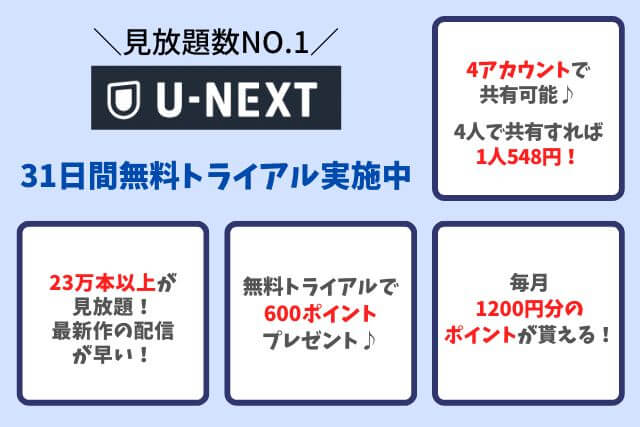 ＼見放題数NO.1／

U-NEXT

31日間無料トライアル実施中

4アカウントで共有可能♪

4人で共有すれば1人548円！

23万本以上が見放題！最新作の配信が早い！

無料トライアルで600ポイントプレゼント♪

毎月1200円分のポイントが貰える！